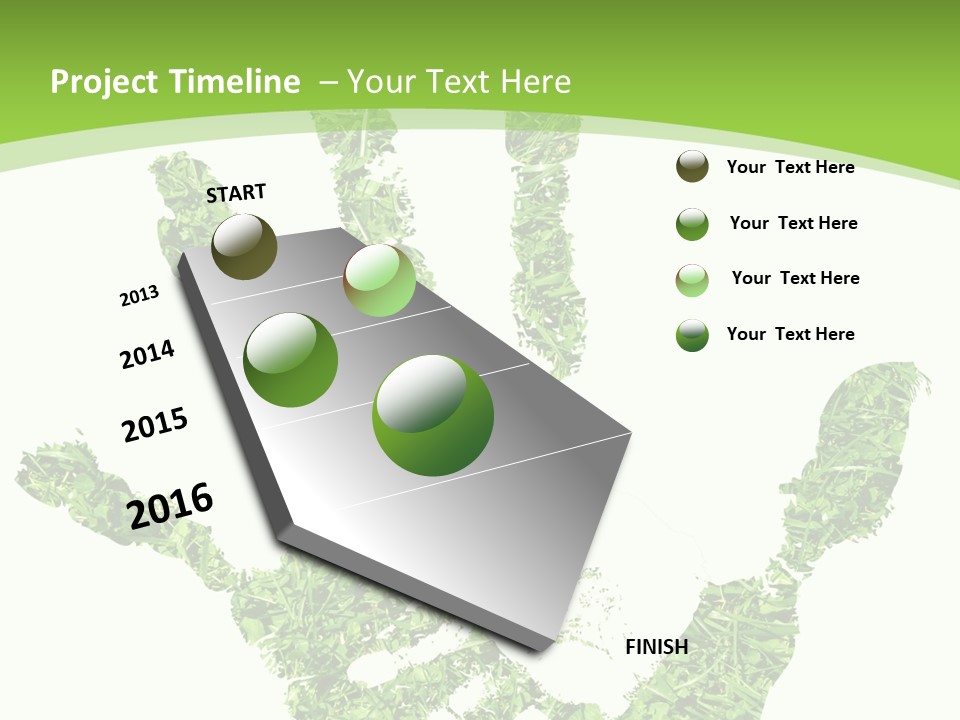 Project Timeline – Your Text Here

START

2013

2014

2015

2016

FINISH

Your Text Here

Your Text Here

Your Text Here

Your Text Here